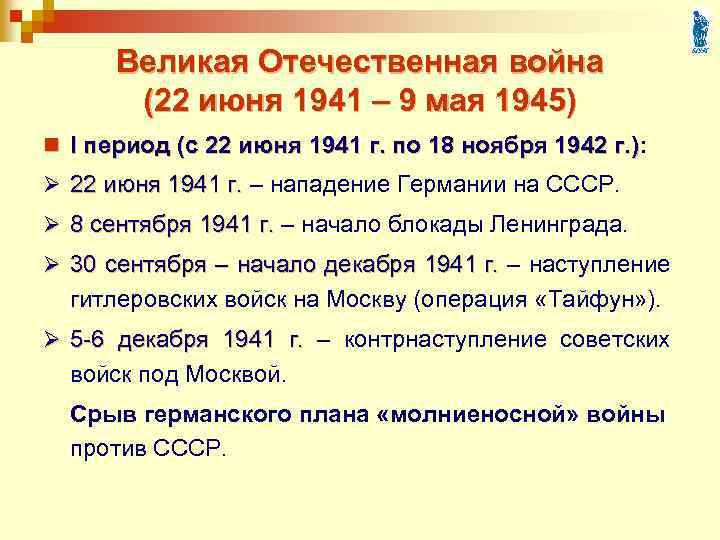 Великая Отечественная война
(22 июня 1941 – 9 мая 1945)

I период (с 22 июня 1941 г. по 18 ноября 1942 г.):

22 июня 1941 г. – нападение Германии на СССР.

8 сентября 1941 г. – начало блокады Ленинграда.

30 сентября – начало декабря 1941 г. – наступление гитлеровских войск на Москву (операция «Тайфун»).

5-6 декабря 1941 г. – контрнаступление советских войск под Москвой.

Срыв германского плана «молниеносной» войны против СССР.